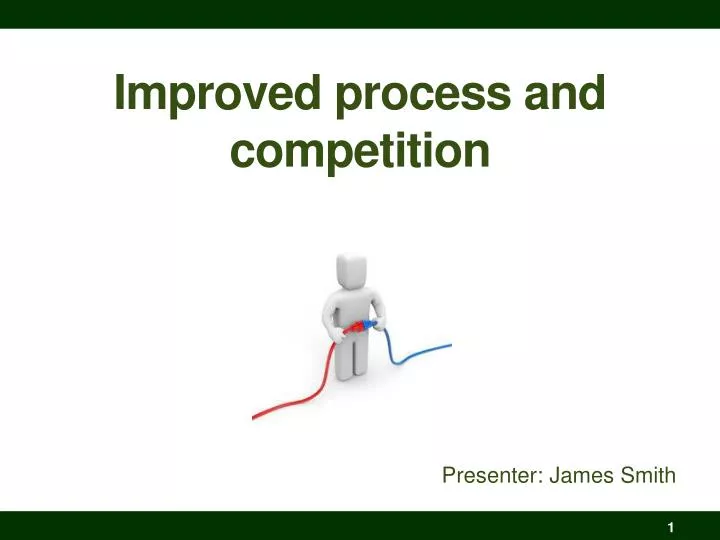 Improved process and competition

Presenter: James Smith

1